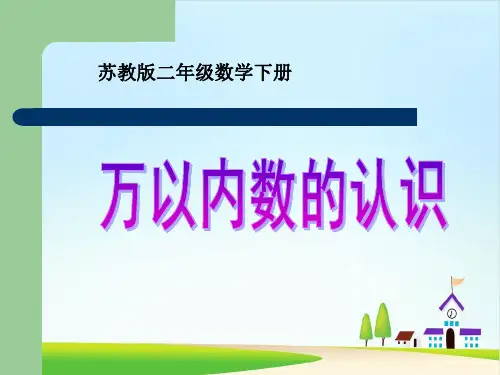 苏教版二年级数学下册

万以内数的认识